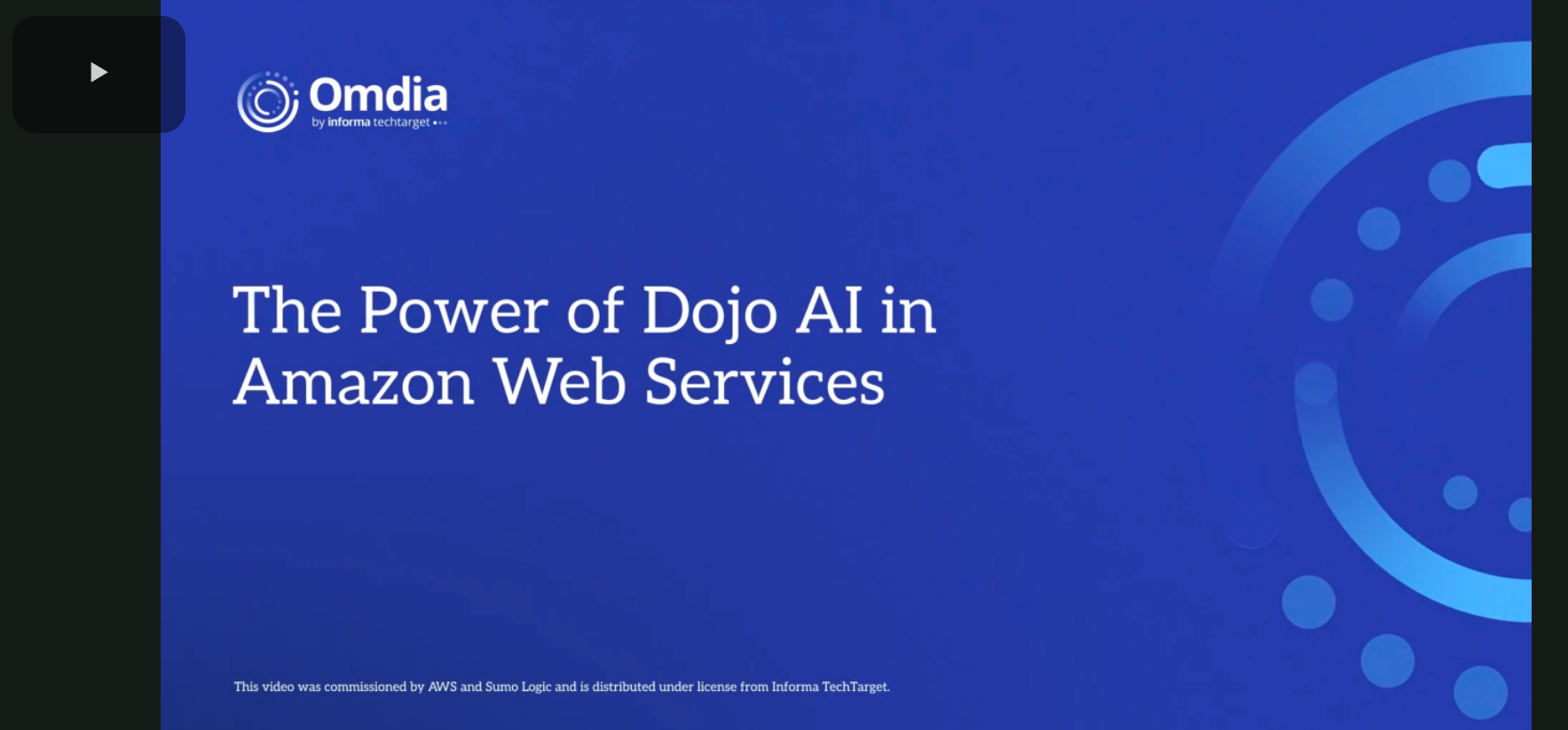 Omdia
by informa techtarget

The Power of Dojo AI in Amazon Web Services

This video was commissioned by AWS and Sumo Logic and is distributed under license from Informa TechTarget.